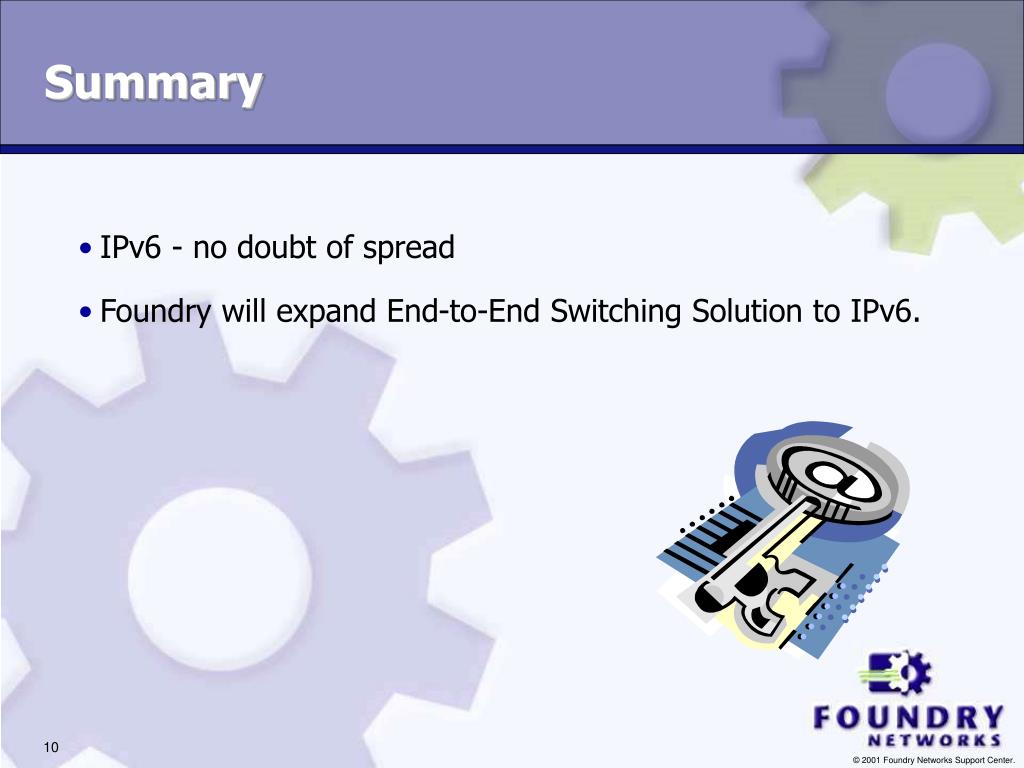 Summary

• IPv6 - no doubt of spread

• Foundry will expand End-to-End Switching Solution to IPv6.

FOUNDRY NETWORKS

10

© 2001 Foundry Networks Support Center.